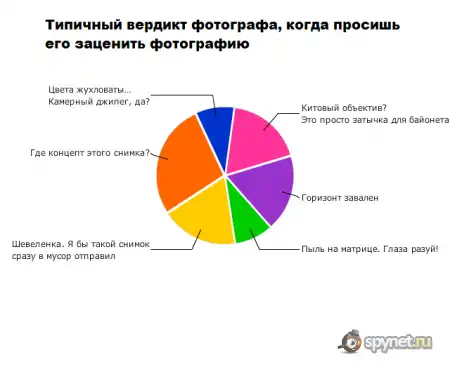 Типичный вердикт фотографа, когда просишь его заценить фотографию

Цвета жухловаты...
Камерный джипег, да?

Китовый объектив?
Это просто затычка для байонета

Где концепт этого снимка?

Горизонт завален

Шевеленка. Я бы такой снимок сразу в мусор отправил

Пыль на матрице. Глаза разуй!

spynet.ru